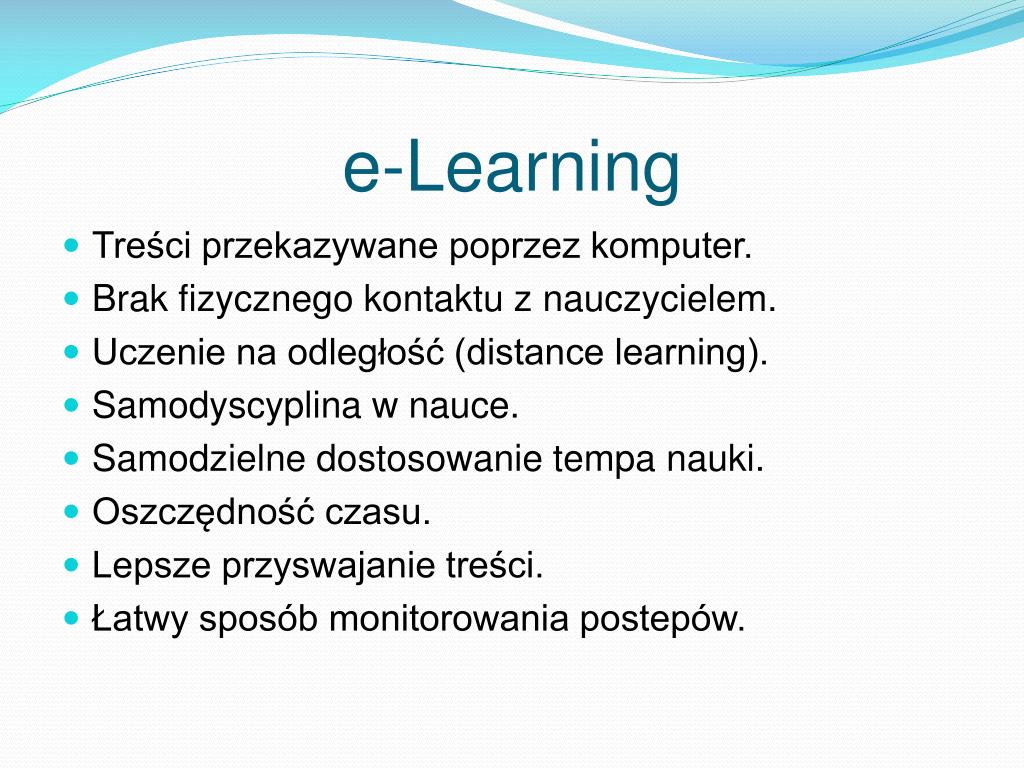 e-Learning

- Treści przekazywane poprzez komputer.
- Brak fizycznego kontaktu z nauczycielem.
- Uczenie na odległość (distance learning).
- Samodyscyplina w nauce.
- Samodzielne dostosowanie tempa nauki.
- Oszczędność czasu.
- Lepsze przyswajanie treści.
- Łatwy sposób monitorowania postepów.